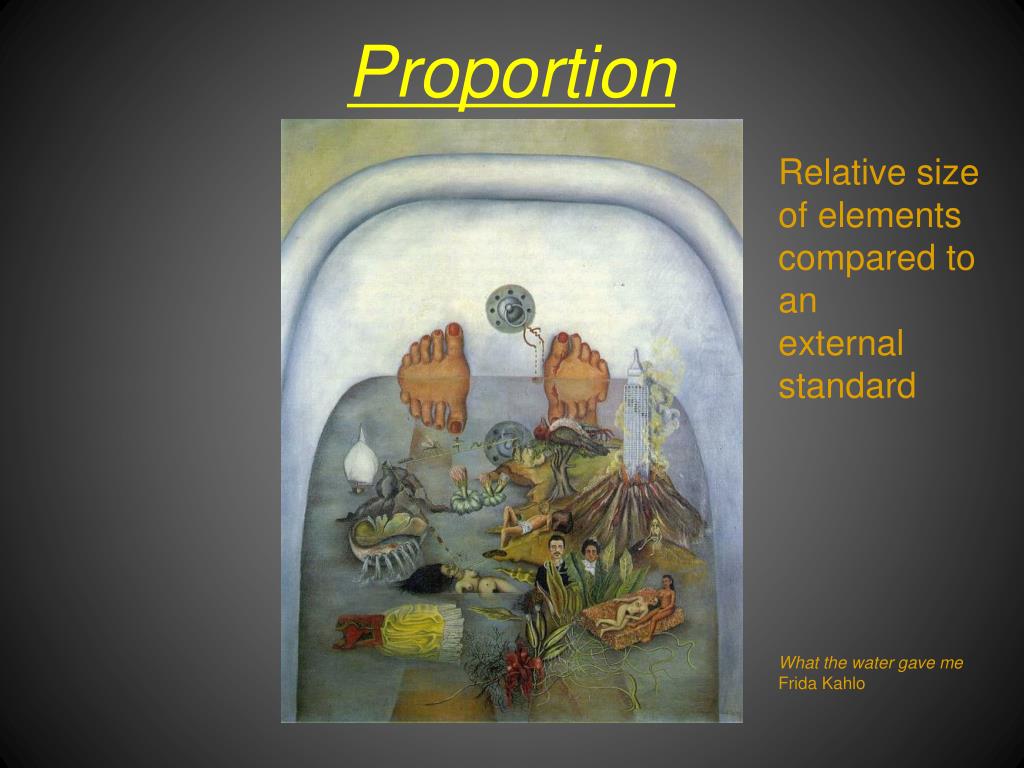 Proportion

Relative size of elements compared to an external standard

What the water gave me
Frida Kahlo